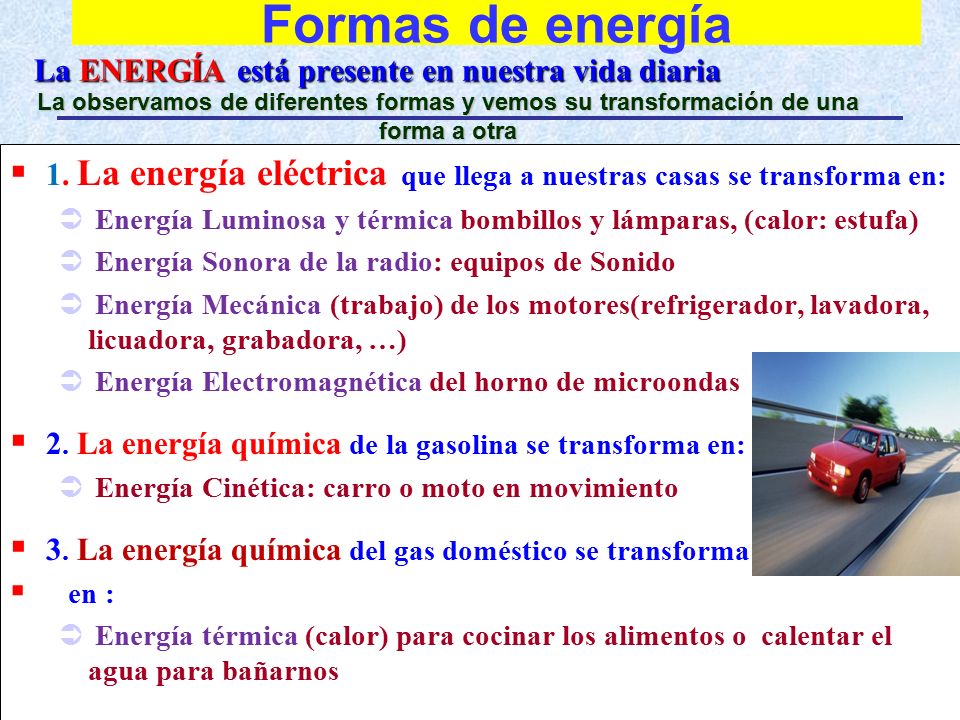 Formas de energía

La ENERGÍA está presente en nuestra vida diaria

La observamos de diferentes formas y vemos su transformación de una forma a otra

▪ 1. La energía eléctrica que llega a nuestras casas se transforma en:

➲ Energía Luminosa y térmica bombillos y lámparas, (calor: estufa)

➲ Energía Sonora de la radio: equipos de Sonido

➲ Energía Mecánica (trabajo) de los motores(refrigerador, lavadora, licuadora, grabadora, …)

➲ Energía Electromagnética del horno de microondas

▪ 2. La energía química de la gasolina se transforma en:

➲ Energía Cinética: carro o moto en movimiento

▪ 3. La energía química del gas doméstico se transforma

▪ en :

➲ Energía térmica (calor) para cocinar los alimentos o calentar el agua para bañarnos